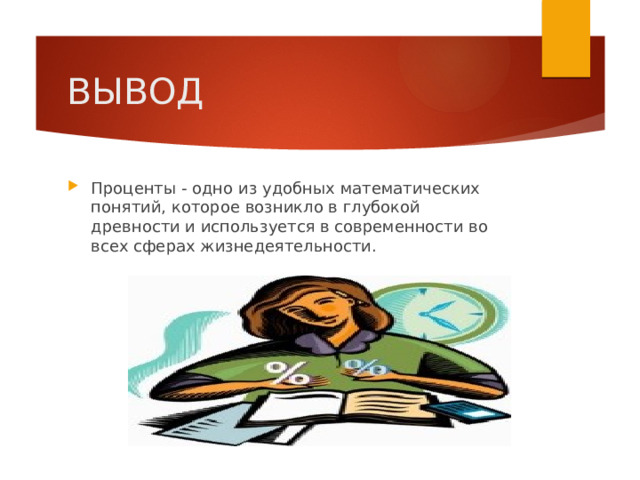 ВЫВОД

Проценты - одно из удобных математических понятий, которое возникло в глубокой древности и используется в современности во всех сферах жизнедеятельности.

%

%